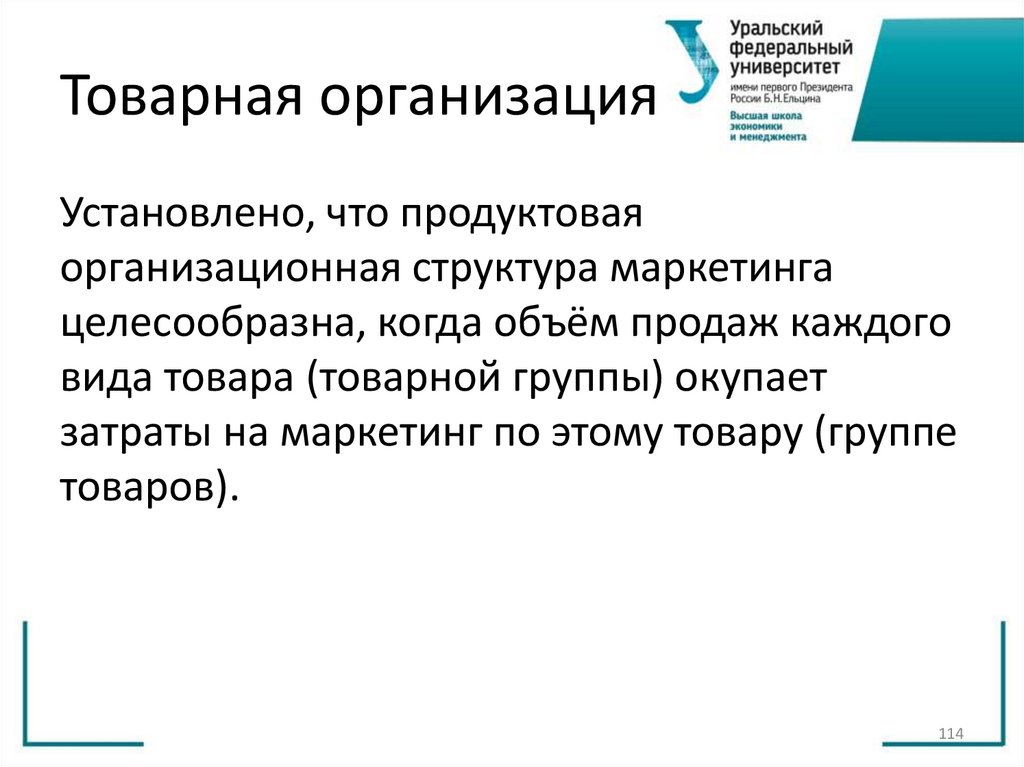 Товарная организация

Уральский федеральный университет имени первого Президента России Б.Н.Ельцина
Высшая школа экономики и менеджмента

Установлено, что продуктовая организационная структура маркетинга целесообразна, когда объём продаж каждого вида товара (товарной группы) окупает затраты на маркетинг по этому товару (группе товаров).

114